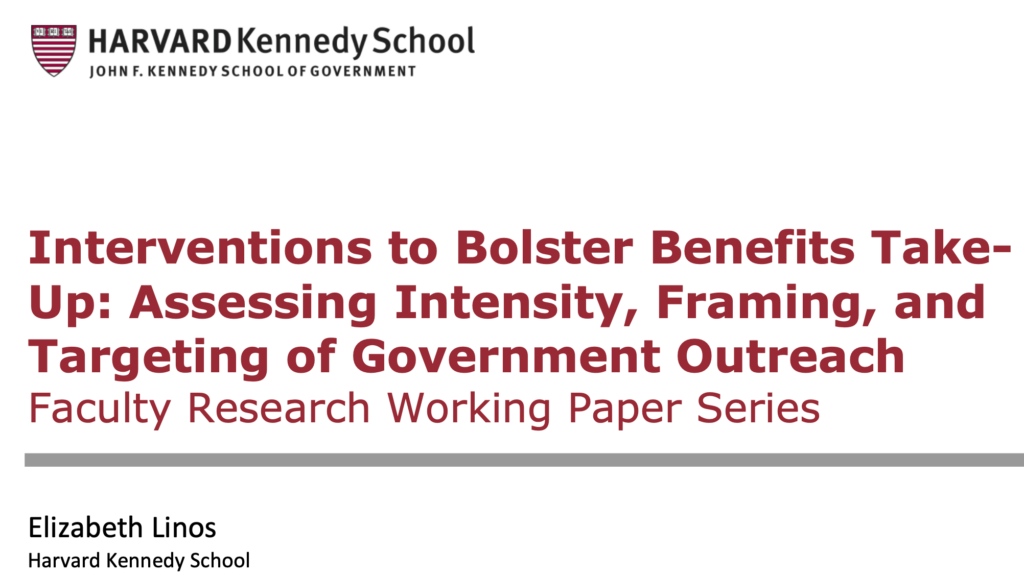 HARVARD Kennedy School
JOHN F. KENNEDY SCHOOL OF GOVERNMENT

Interventions to Bolster Benefits Take-Up: Assessing Intensity, Framing, and Targeting of Government Outreach
Faculty Research Working Paper Series

Elizabeth Linos
Harvard Kennedy School